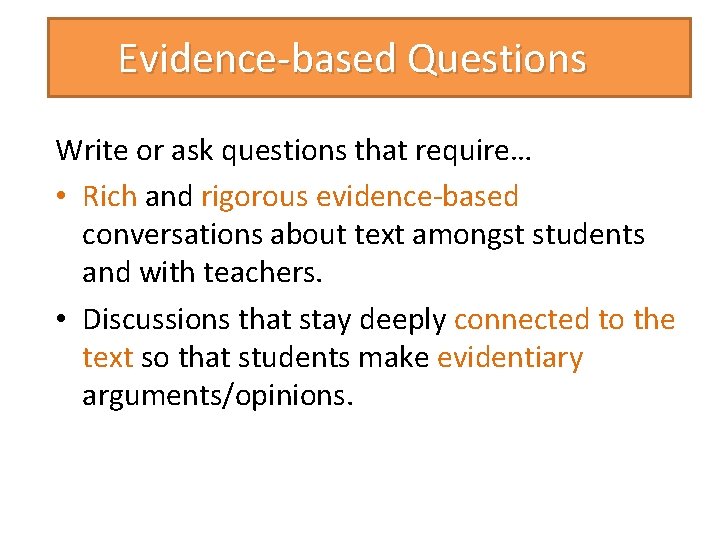 Evidence-based Questions

Write or ask questions that require…

• Rich and rigorous evidence-based conversations about text amongst students and with teachers.

• Discussions that stay deeply connected to the text so that students make evidentiary arguments/opinions.